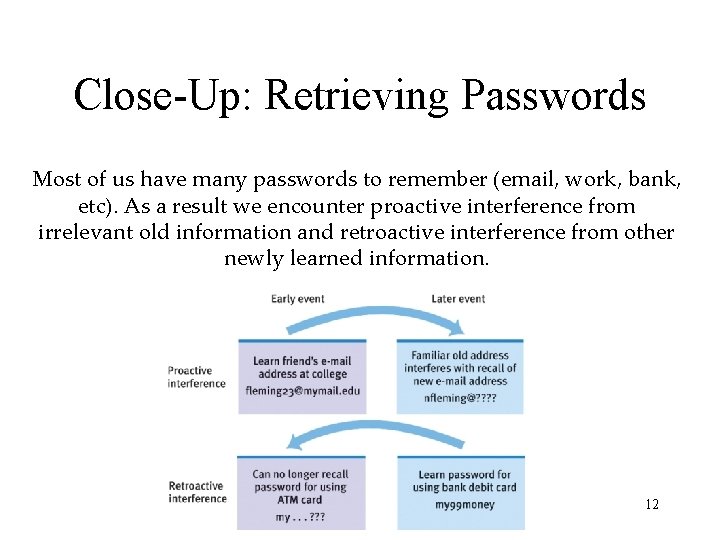 Close-Up: Retrieving Passwords

Most of us have many passwords to remember (email, work, bank, etc). As a result we encounter proactive interference from irrelevant old information and retroactive interference from other newly learned information.

Early event

Later event

Proactive interference

Learn friend's e-mail address at college fleming23@mymail.edu

Familiar old address interferes with recall of new e-mail address nfleming@????

Retroactive interference

Can no longer recall password for using ATM card my . . . ???

Learn password for using bank debit card my99money

12